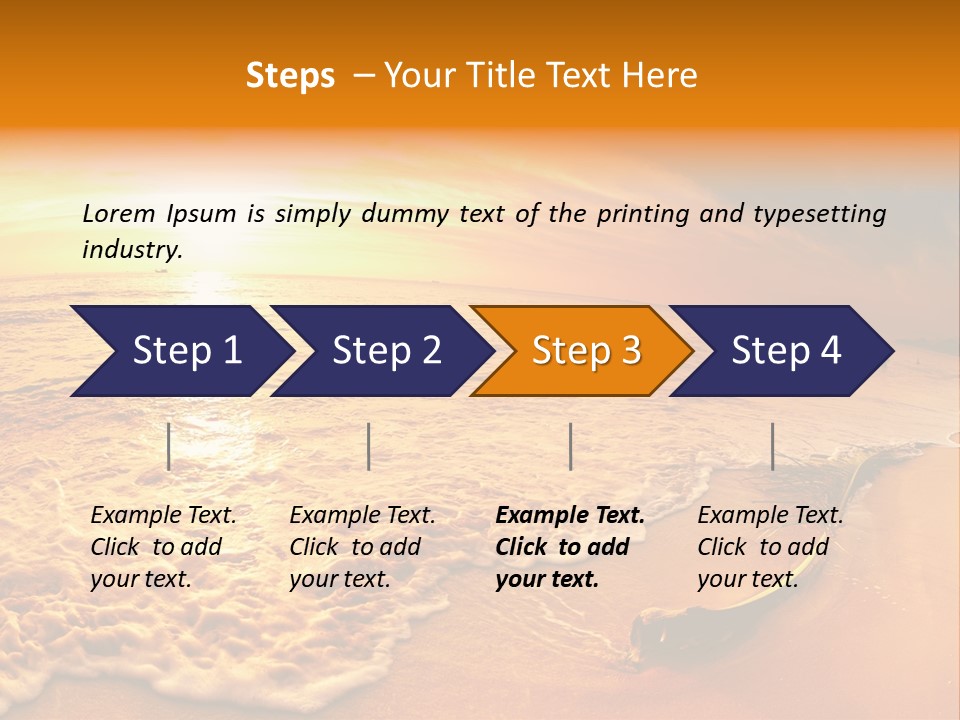 Steps – Your Title Text Here

Lorem Ipsum is simply dummy text of the printing and typesetting industry.

Step 1

Step 2

Step 3

Step 4

Example Text. Click to add your text.

Example Text. Click to add your text.

Example Text. Click to add your text.

Example Text. Click to add your text.